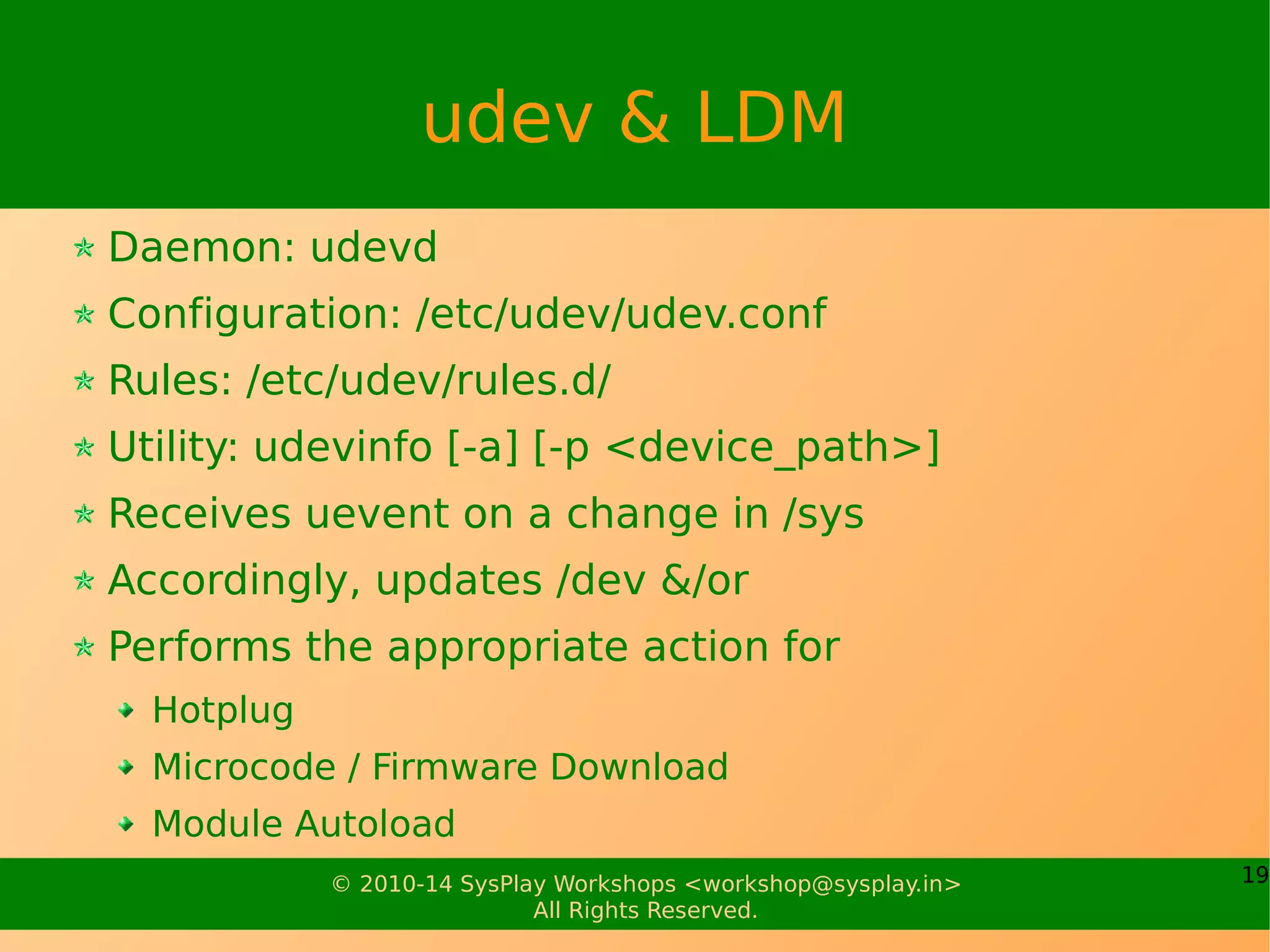 udev & LDM

Daemon: udevd

Configuration: /etc/udev/udev.conf

Rules: /etc/udev/rules.d/

Utility: udevinfo [-a] [-p <device_path>]

Receives uevent on a change in /sys

Accordingly, updates /dev &/or

Performs the appropriate action for

Hotplug

Microcode / Firmware Download

Module Autoload

© 2010-14 SysPlay Workshops <workshop@sysplay.in>
All Rights Reserved.

19